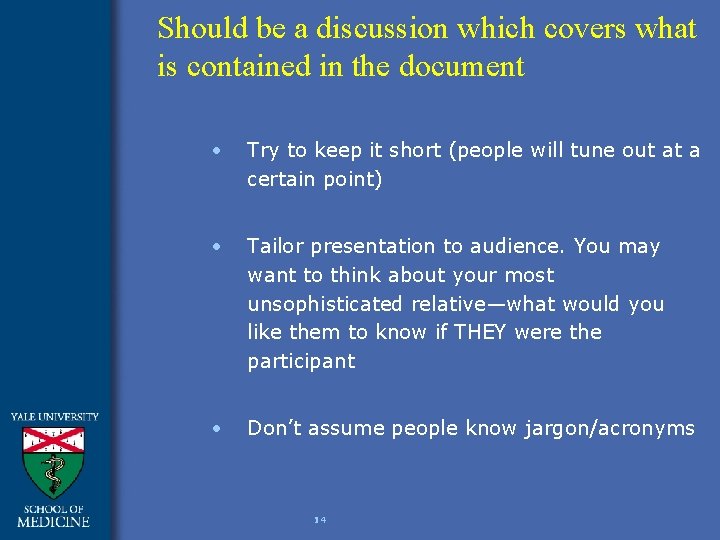 Should be a discussion which covers what is contained in the document

• Try to keep it short (people will tune out at a certain point)

• Tailor presentation to audience. You may want to think about your most unsophisticated relative—what would you like them to know if THEY were the participant

• Don't assume people know jargon/acronyms

YALE UNIVERSITY

SCHOOL OF MEDICINE

14